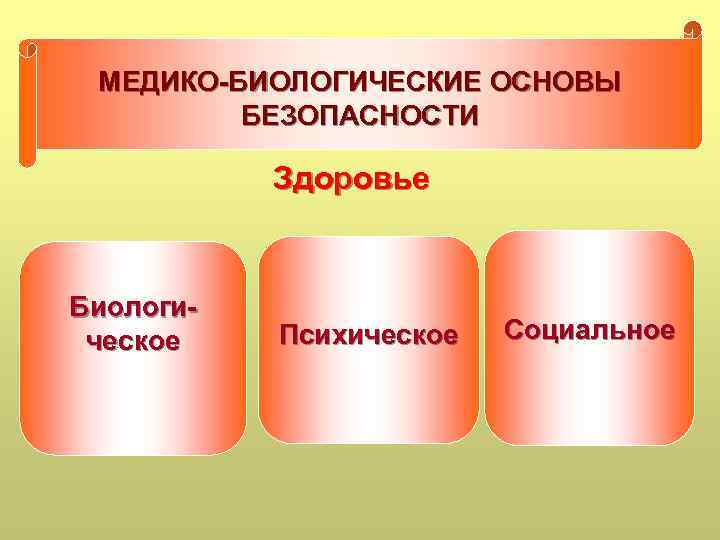 МЕДИКО-БИОЛОГИЧЕСКИЕ ОСНОВЫ БЕЗОПАСНОСТИ

Здоровье

Биологическое

Психическое

Социальное